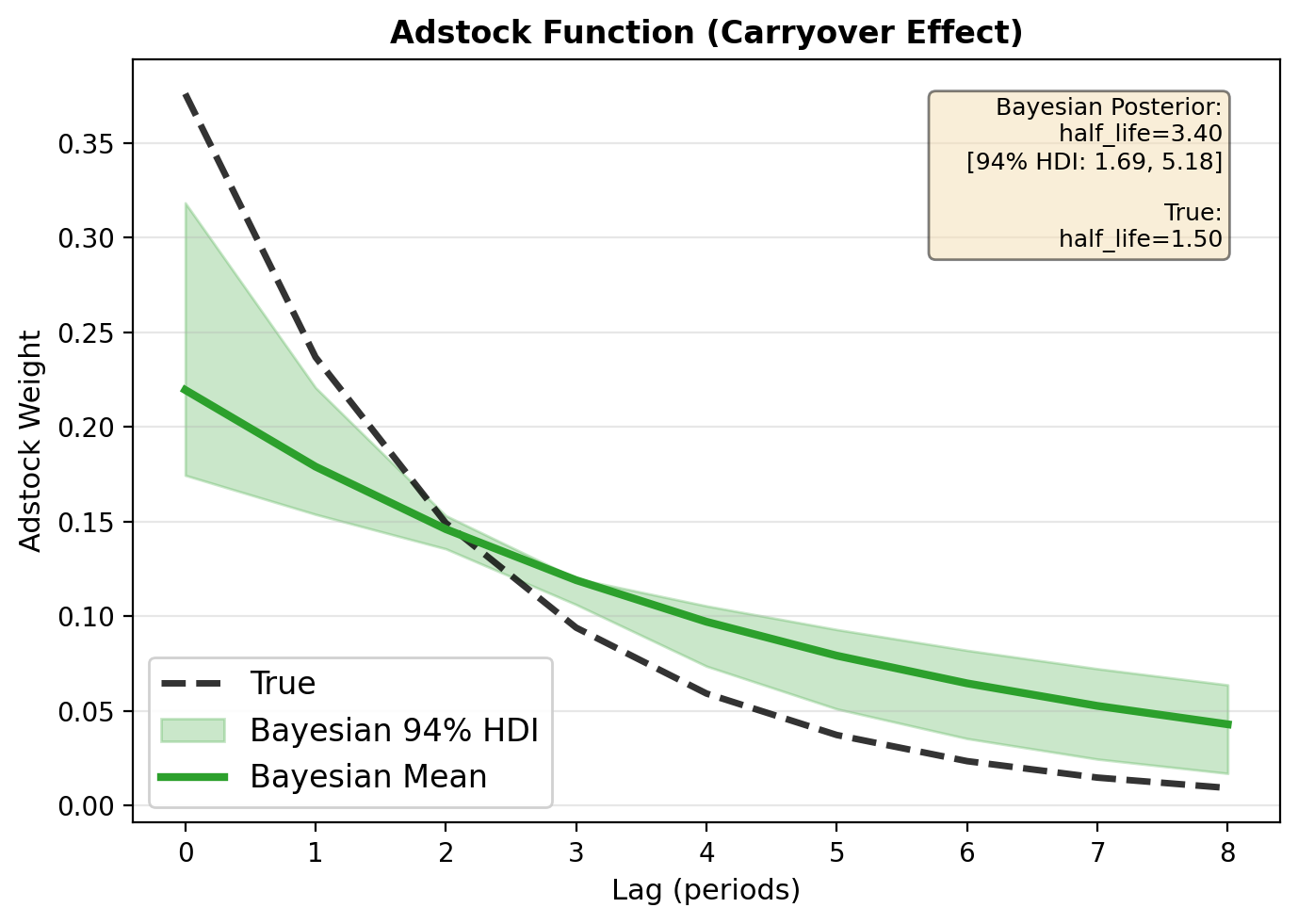 Adstock Function (Carryover Effect)

Bayesian Posterior:
half_life=3.40
[94% HDI: 1.69, 5.18]

True:
half_life=1.50

Adstock Weight

0.35
0.30
0.25
0.20
0.15
0.10
0.05
0.00

True
Bayesian 94% HDI
Bayesian Mean

0 1 2 3 4 5 6 7 8

Lag (periods)